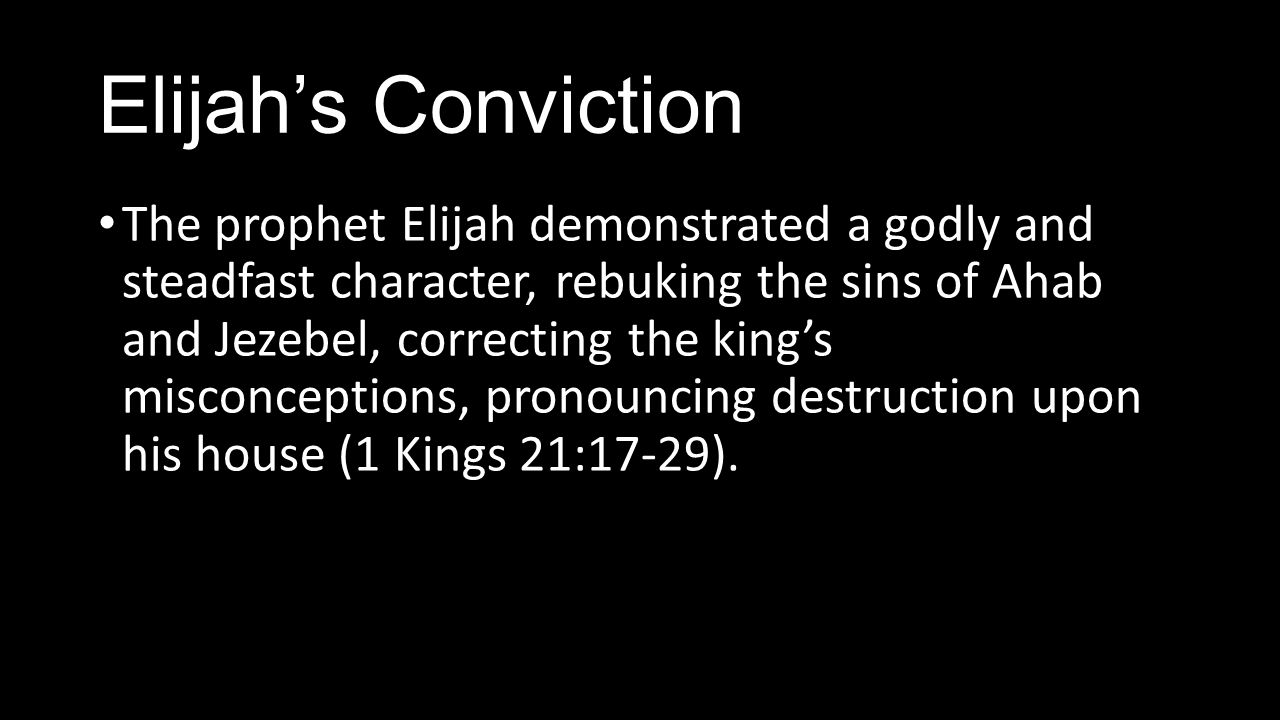 Elijah’s Conviction

• The prophet Elijah demonstrated a godly and steadfast character, rebuking the sins of Ahab and Jezebel, correcting the king’s misconceptions, pronouncing destruction upon his house (1 Kings 21:17-29).